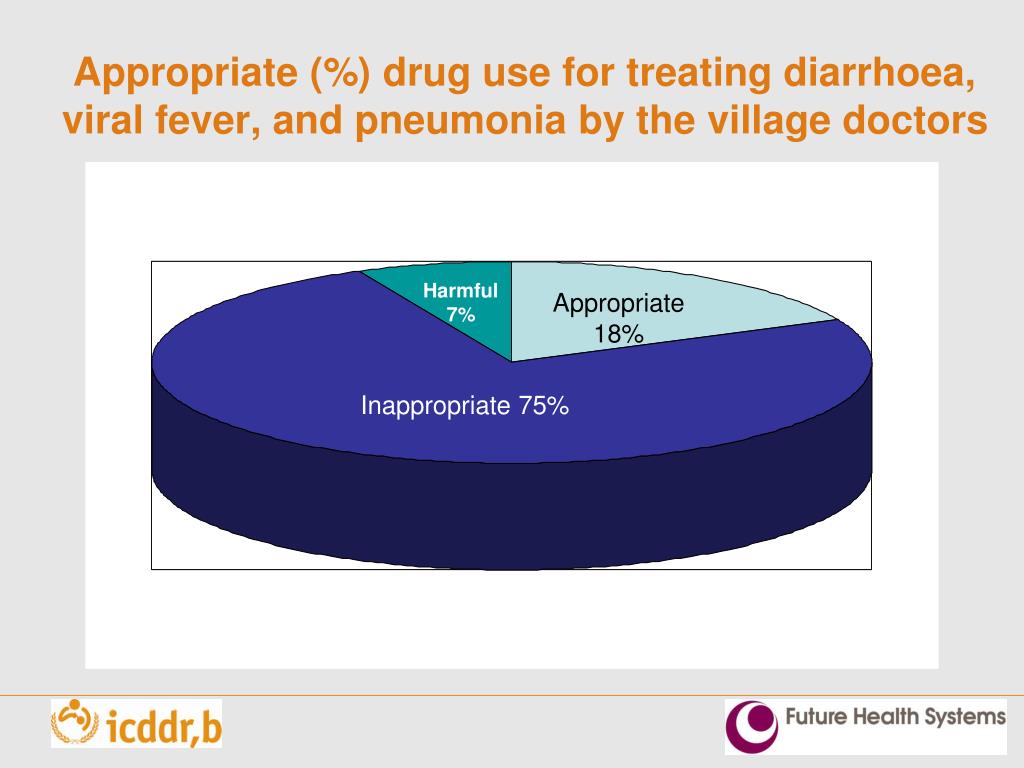 Appropriate (%) drug use for treating diarrhoea, viral fever, and pneumonia by the village doctors

Harmful 7%

Appropriate 18%

Inappropriate 75%

icddr,b

Future Health Systems